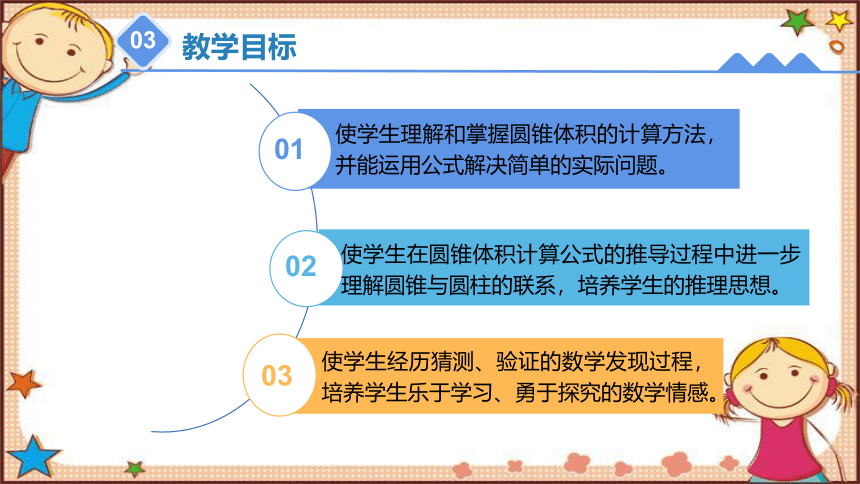 03 教学目标

01 使学生理解和掌握圆锥体积的计算方法，并能运用公式解决简单的实际问题。

02 使学生在圆锥体积计算公式的推导过程中进一步理解圆锥与圆柱的联系，培养学生的推理思想。

03 使学生经历猜测、验证的数学发现过程，培养学生乐于学习、勇于探究的数学情感。